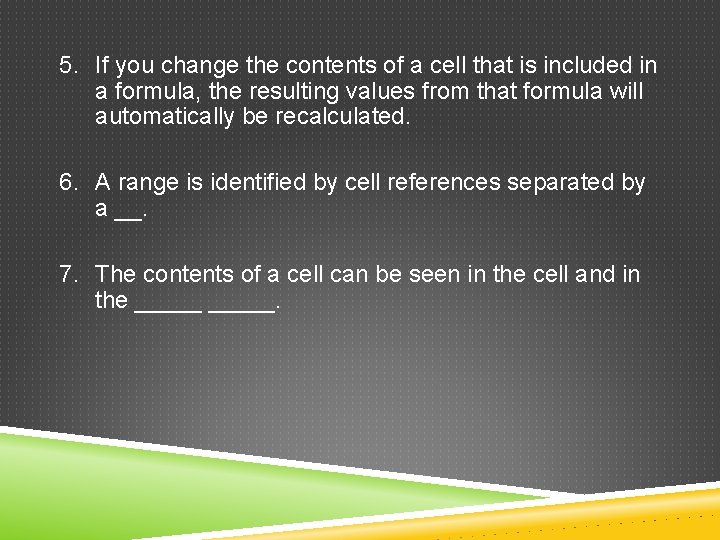 5. If you change the contents of a cell that is included in a formula, the resulting values from that formula will automatically be recalculated.

6. A range is identified by cell references separated by a __.

7. The contents of a cell can be seen in the cell and in the _____ _____.